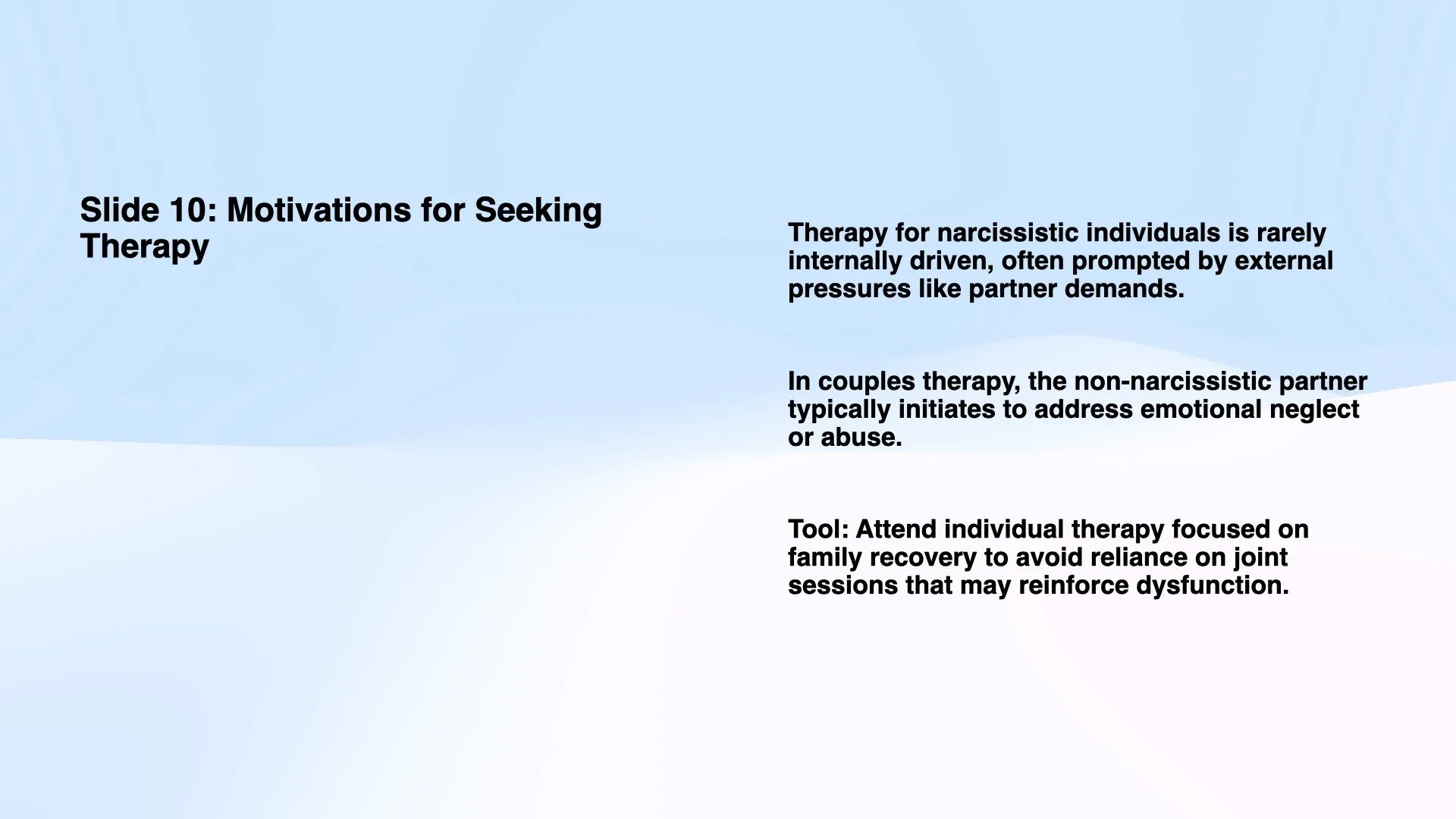 Slide 10: Motivations for Seeking Therapy

Therapy for narcissistic individuals is rarely internally driven, often prompted by external pressures like partner demands.

In couples therapy, the non-narcissistic partner typically initiates to address emotional neglect or abuse.

Tool: Attend individual therapy focused on family recovery to avoid reliance on joint sessions that may reinforce dysfunction.